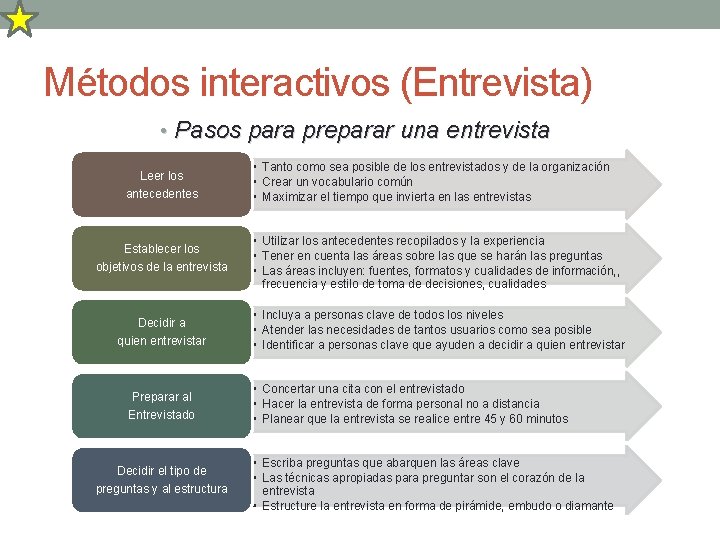 Métodos interactivos (Entrevista)

• Pasos para preparar una entrevista

Leer los antecedentes

• Tanto como sea posible de los entrevistados y de la organización
• Crear un vocabulario común
• Maximizar el tiempo que invierta en las entrevistas

Establecer los objetivos de la entrevista

• Utilizar los antecedentes recopilados y la experiencia
• Tener en cuenta las áreas sobre las que se harán las preguntas
• Las áreas incluyen: fuentes, formatos y cualidades de información,, frecuencia y estilo de toma de decisiones, cualidades

Decidir a quien entrevistar

• Incluya a personas clave de todos los niveles
• Atender las necesidades de tantos usuarios como sea posible
• Identificar a personas clave que ayuden a decidir a quien entrevistar

Preparar al Entrevistado

• Concertar una cita con el entrevistado
• Hacer la entrevista de forma personal no a distancia
• Planear que la entrevista se realice entre 45 y 60 minutos

Decidir el tipo de preguntas y al estructura

• Escriba preguntas que abarquen las áreas clave
• Las técnicas apropiadas para preguntar son el corazón de la entrevista
• Estructure la entrevista en forma de pirámide, embudo o diamante